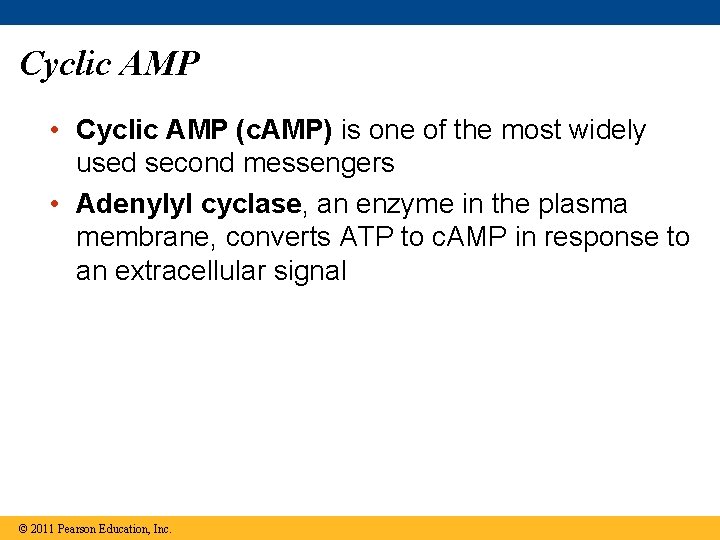 Cyclic AMP

• Cyclic AMP (cAMP) is one of the most widely used second messengers
• Adenylyl cyclase, an enzyme in the plasma membrane, converts ATP to cAMP in response to an extracellular signal

© 2011 Pearson Education, Inc.